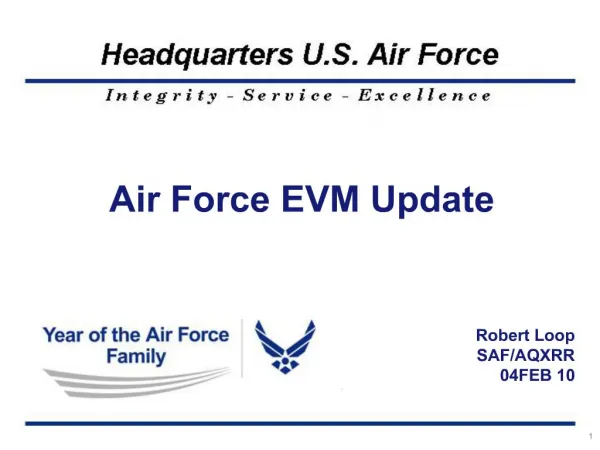 Headquarters U.S. Air Force

Integrity - Service - Excellence

Air Force EVM Update

Year of the Air Force Family

Robert Loop
SAF/AQXRR
04FEB 10

1